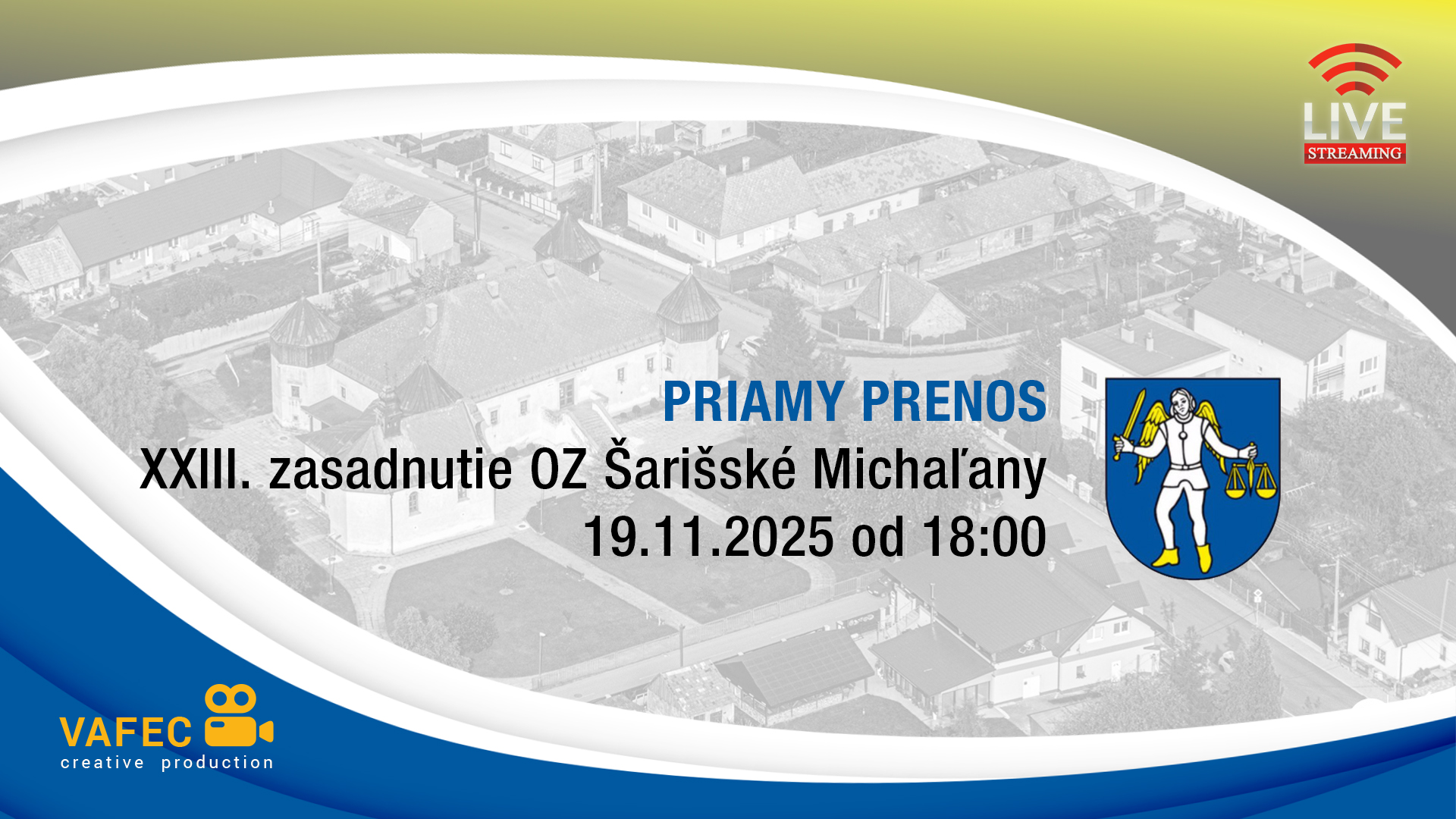 LIVE
STREAMING

PRIAMY PRENOS
XXIII. zasadnutie OZ Šarišské Michaľany
19.11.2025 od 18:00

VAFEC
creative production